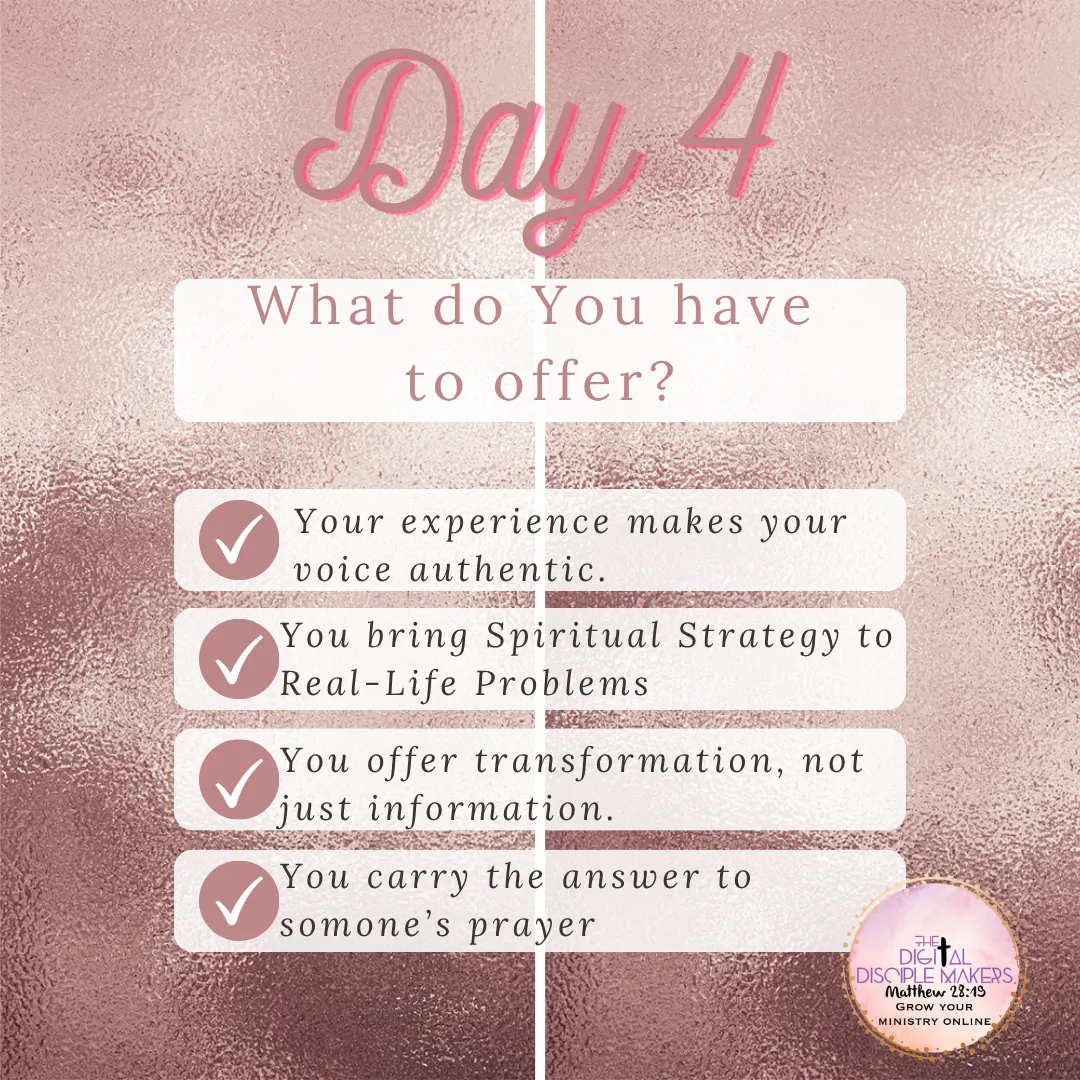 Day 4

What do You have to offer?

Your experience makes your voice authentic.

You bring Spiritual Strategy to Real-Life Problems

You offer transformation, not just information.

You carry the answer to somone's prayer

THE DIGITAL DISCIPLE MAKERS
Matthew 28:19
GROW YOUR MINISTRY ONLINE